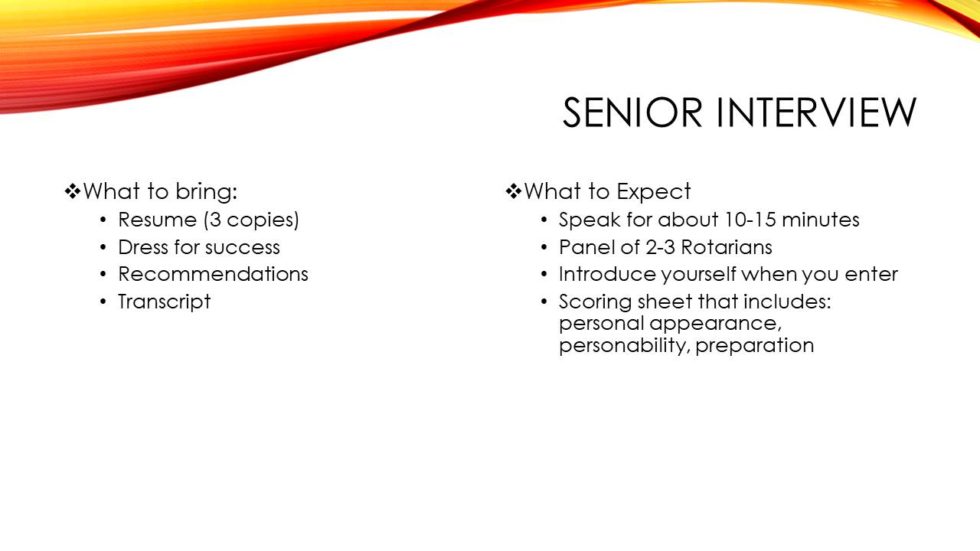 SENIOR INTERVIEW

❖What to bring:
• Resume (3 copies)
• Dress for success
• Recommendations
• Transcript

❖What to Expect
• Speak for about 10-15 minutes
• Panel of 2-3 Rotarians
• Introduce yourself when you enter
• Scoring sheet that includes: personal appearance, personability, preparation